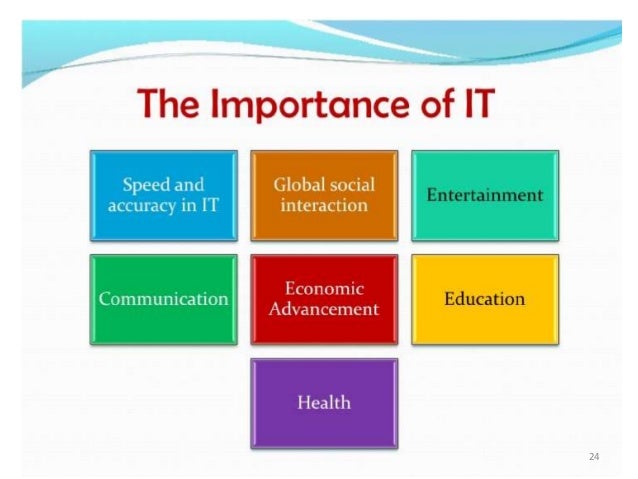 The Importance of IT

Speed and accuracy in IT

Global social interaction

Entertainment

Communication

Economic Advancement

Education

Health

24